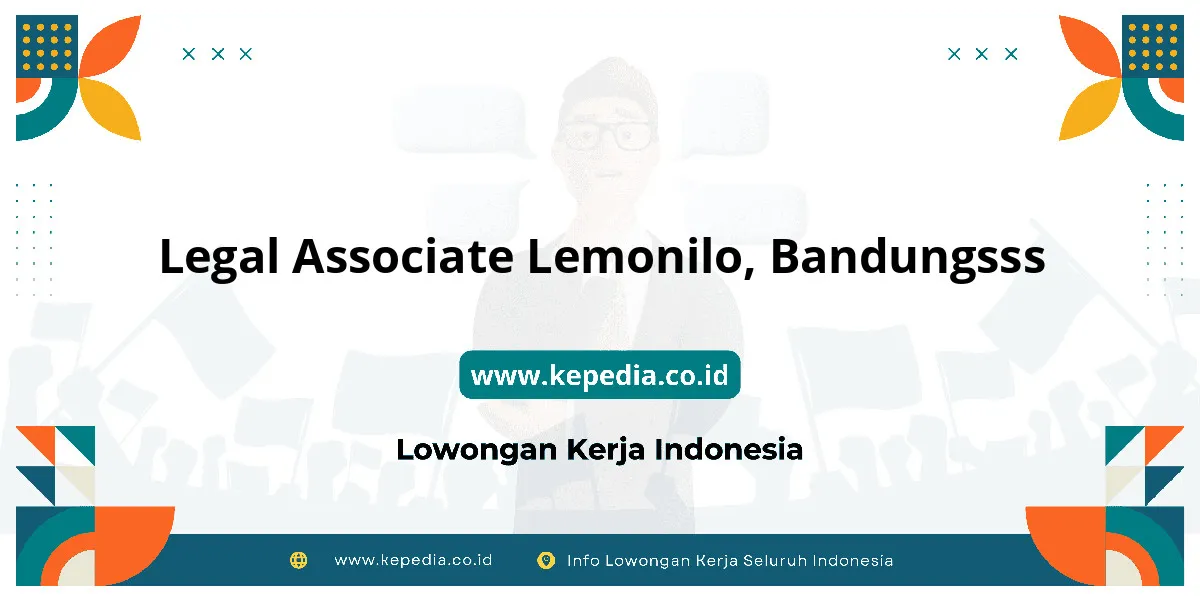 Legal Associate Lemonilo, Bandungsss

www.kepedia.co.id

Lowongan Kerja Indonesia

www.kepedia.co.id Info Lowongan Kerja Seluruh Indonesia